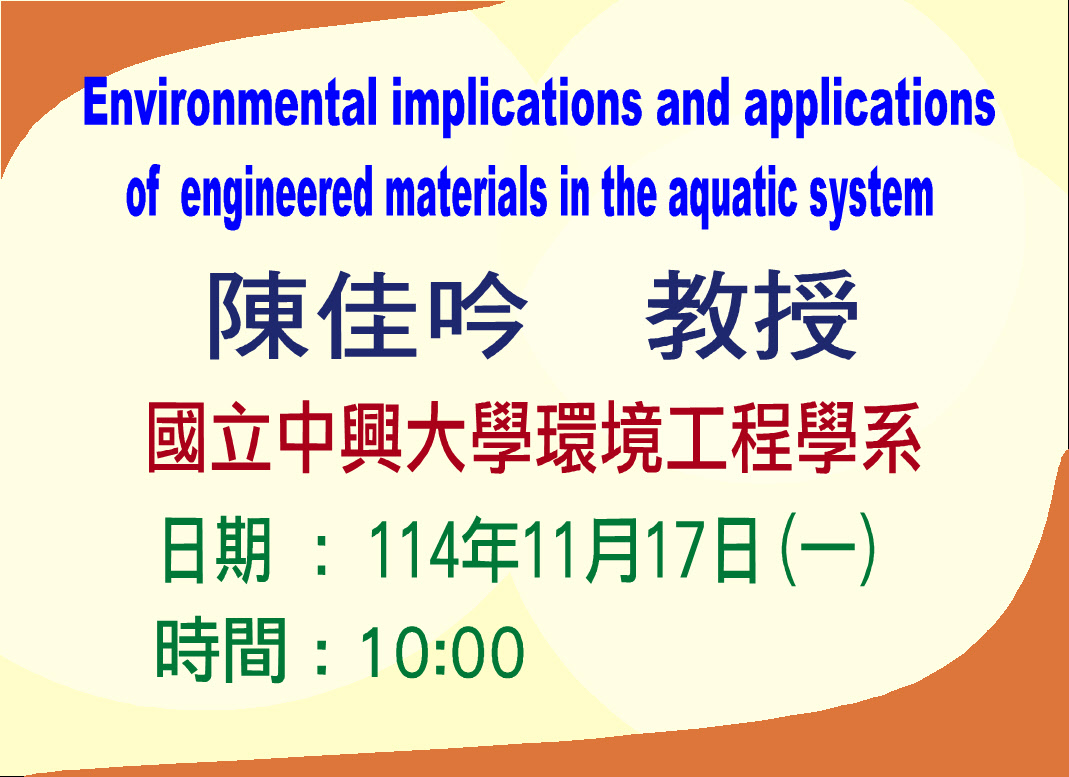 Environmental implications and applications of engineered materials in the aquatic system

陳佳吟　教授

國立中興大學環境工程學系

日期 ： 114年11月17日 (一)

時間：10:00